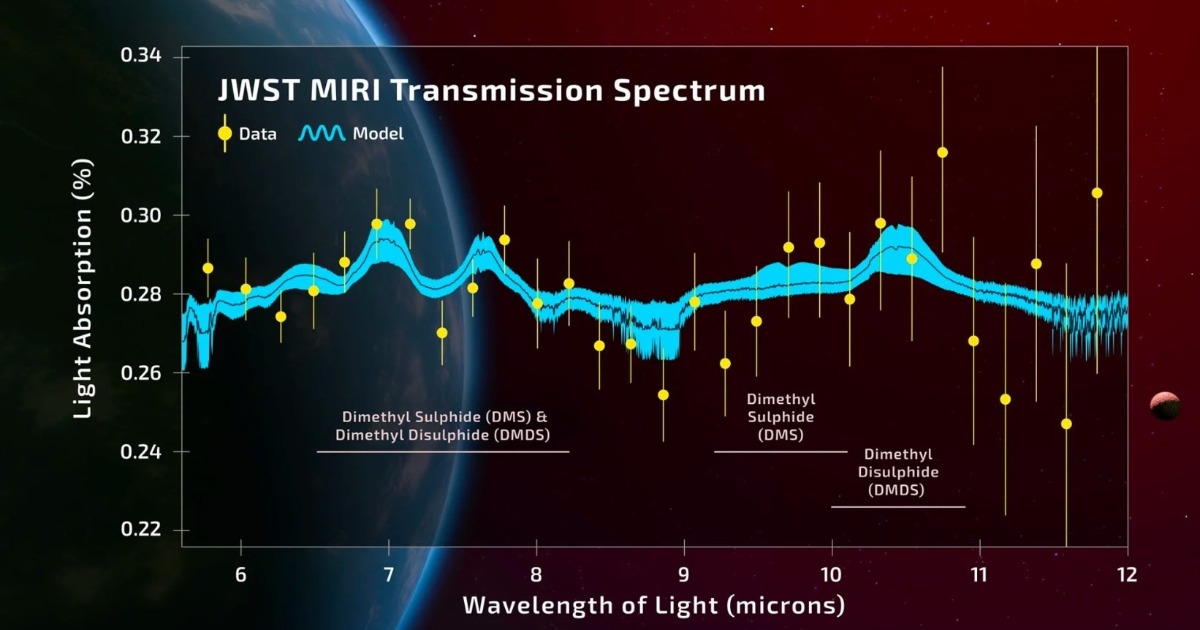 JWST MIRI Transmission Spectrum

Data Model

Light Absorption (%)

0.34
0.32
0.30
0.28
0.26
0.24
0.22

Dimethyl Sulphide (DMS) & Dimethyl Disulphide (DMDS)

Dimethyl Sulphide (DMS)

Dimethyl Disulphide (DMDS)

6 7 8 9 10 11 12

Wavelength of Light (microns)